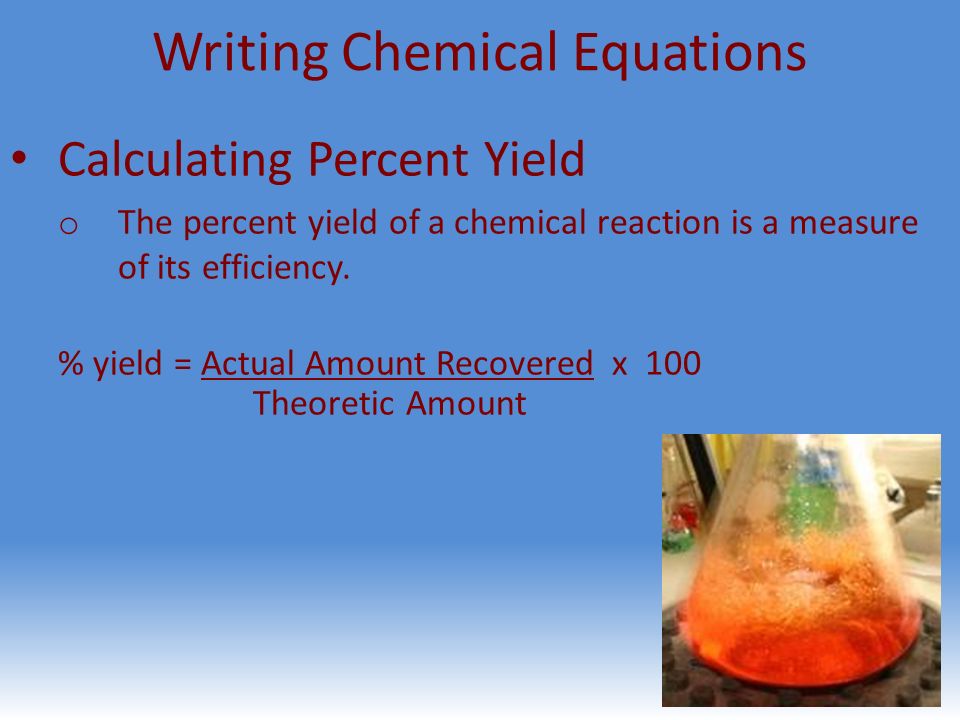 Writing Chemical Equations

• Calculating Percent Yield

o The percent yield of a chemical reaction is a measure of its efficiency.

% yield = $\frac{\text{Actual Amount Recovered}}{\text{Theoretic Amount}}$ x 100